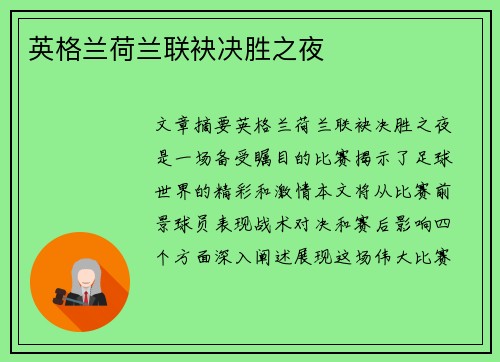 英格兰荷兰联袂决胜之夜

文章摘要英格兰荷兰联袂决胜之夜是一场备受瞩目的比赛揭示了足球世界的精彩和激情本文将从比赛前景球员表现战术对决和赛后影响四个方面深入阐述展现这场伟大比赛